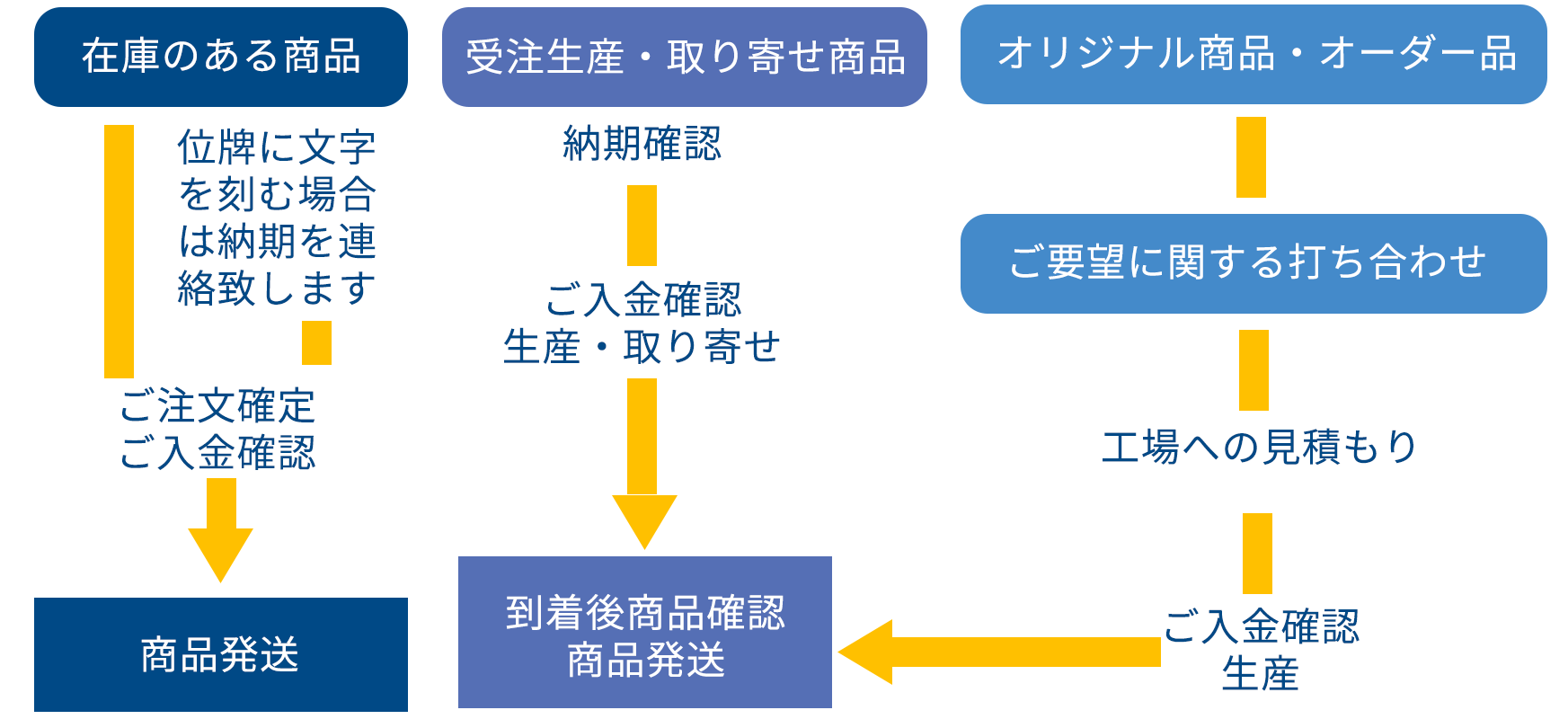 在庫のある商品

位牌に文字を刻む場合は納期を連絡致します

ご注文確定
ご入金確認

商品発送

受注生産・取り寄せ商品

納期確認

ご入金確認
生産・取り寄せ

到着後商品確認
商品発送

オリジナル商品・オーダー品

ご要望に関する打ち合わせ

工場への見積もり

ご入金確認
生産